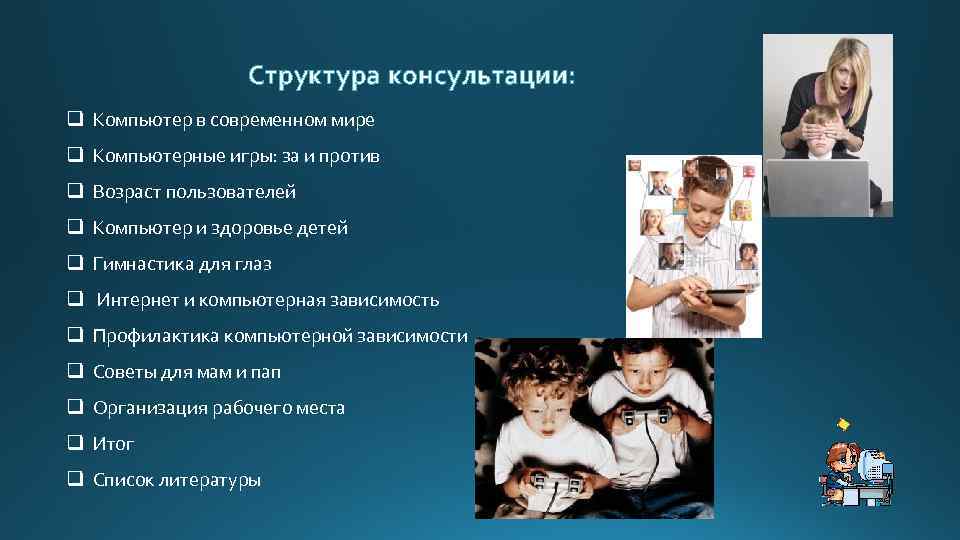 Структура консультации:

❑ Компьютер в современном мире
❑ Компьютерные игры: за и против
❑ Возраст пользователей
❑ Компьютер и здоровье детей
❑ Гимнастика для глаз
❑ Интернет и компьютерная зависимость
❑ Профилактика компьютерной зависимости
❑ Советы для мам и пап
❑ Организация рабочего места
❑ Итог
❑ Список литературы